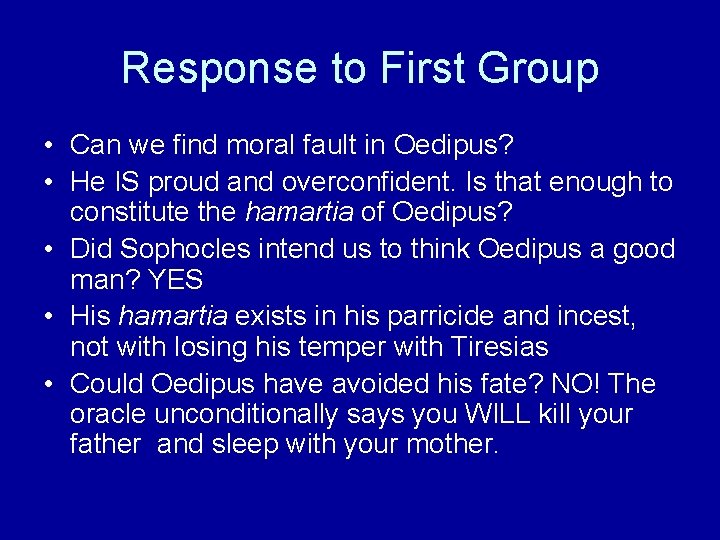 Response to First Group

• Can we find moral fault in Oedipus?
• He IS proud and overconfident. Is that enough to constitute the hamartia of Oedipus?
• Did Sophocles intend us to think Oedipus a good man? YES
• His hamartia exists in his parricide and incest, not with losing his temper with Tiresias
• Could Oedipus have avoided his fate? NO! The oracle unconditionally says you WILL kill your father  and sleep with your mother.